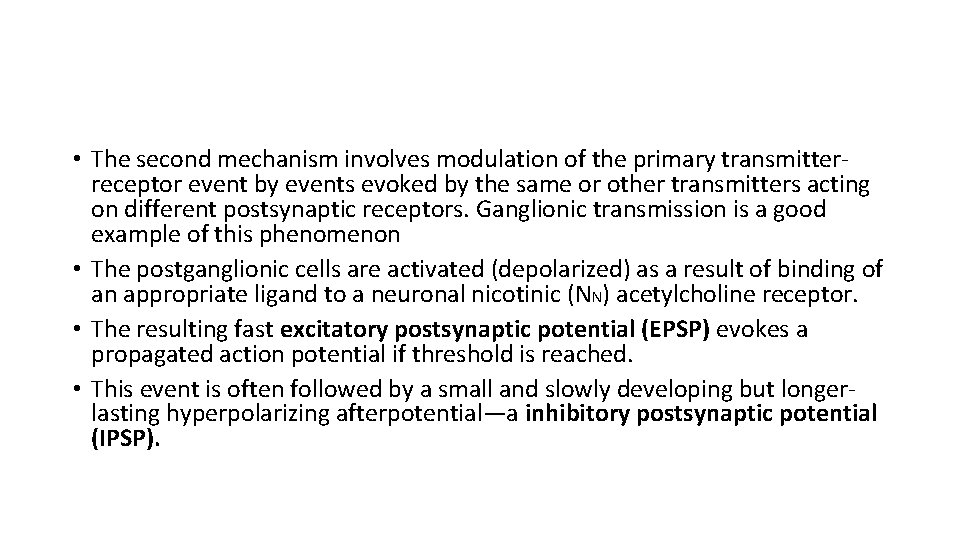 • The second mechanism involves modulation of the primary transmitter-receptor event by events evoked by the same or other transmitters acting on different postsynaptic receptors. Ganglionic transmission is a good example of this phenomenon

• The postganglionic cells are activated (depolarized) as a result of binding of an appropriate ligand to a neuronal nicotinic ($N_N$) acetylcholine receptor.

• The resulting fast excitatory postsynaptic potential (EPSP) evokes a propagated action potential if threshold is reached.

• This event is often followed by a small and slowly developing but longer-lasting hyperpolarizing afterpotential—a inhibitory postsynaptic potential (IPSP).